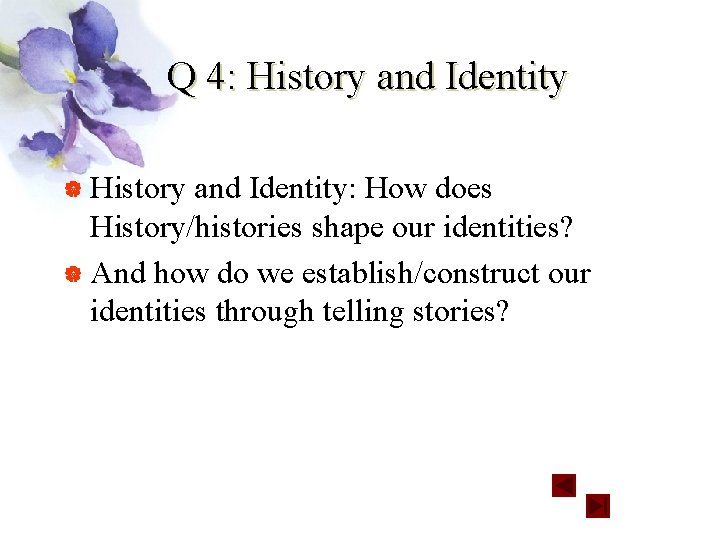 Q 4: History and Identity

History and Identity: How does History/histories shape our identities?

And how do we establish/construct our identities through telling stories?